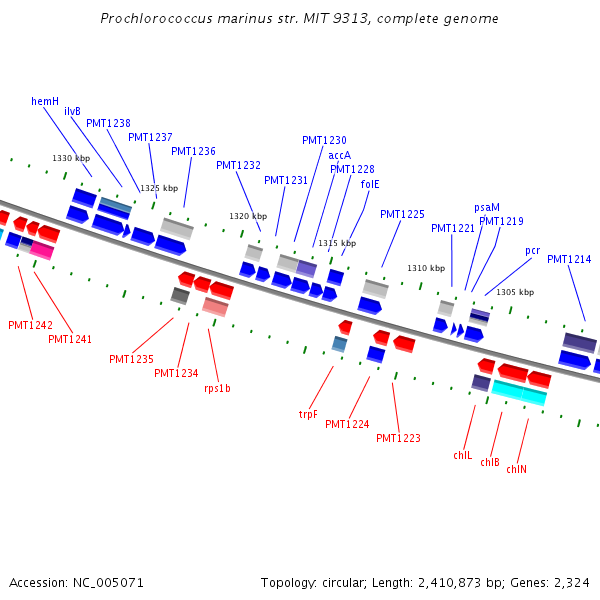 Prochlorococcus marinus str. MIT 9313, complete genome

hemH
ilvB
PMT1238
PMT1237
PMT1236
PMT1232
PMT1231
PMT1230
accA
PMT1228
folE
PMT1225
PMT1221
psaM
PMT1219
pcr
PMT1214

1330 kbp
1325 kbp
1320 kbp
1315 kbp
1310 kbp
1305 kbp

PMT1242
PMT1241
PMT1235
PMT1234
rps1b
trpF
PMT1224
PMT1223
chlL
chlB
chlN

Accession: NC_005071

Topology: circular; Length: 2,410,873 bp; Genes: 2,324